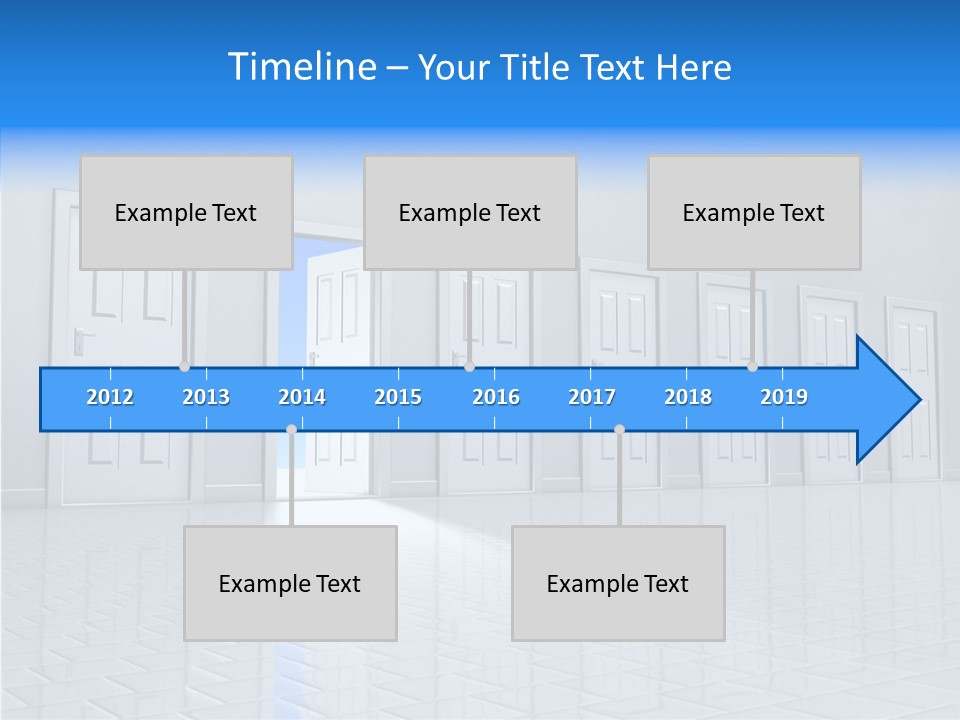 Timeline – Your Title Text Here

Example Text

Example Text

Example Text

2012 2013 2014 2015 2016 2017 2018 2019

Example Text

Example Text